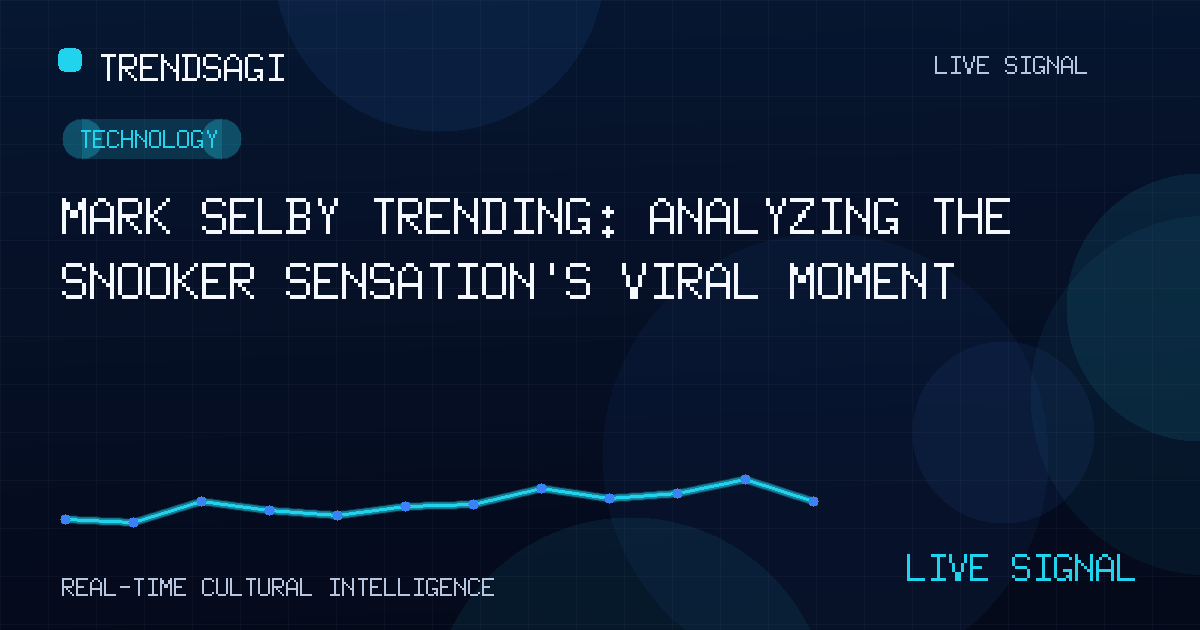 TRENDSAGI

LIVE SIGNAL

TECHNOLOGY

MARK SELBY TRENDING: ANALYZING THE SNOOKER SENSATION'S VIRAL MOMENT

REAL-TIME CULTURAL INTELLIGENCE

LIVE SIGNAL